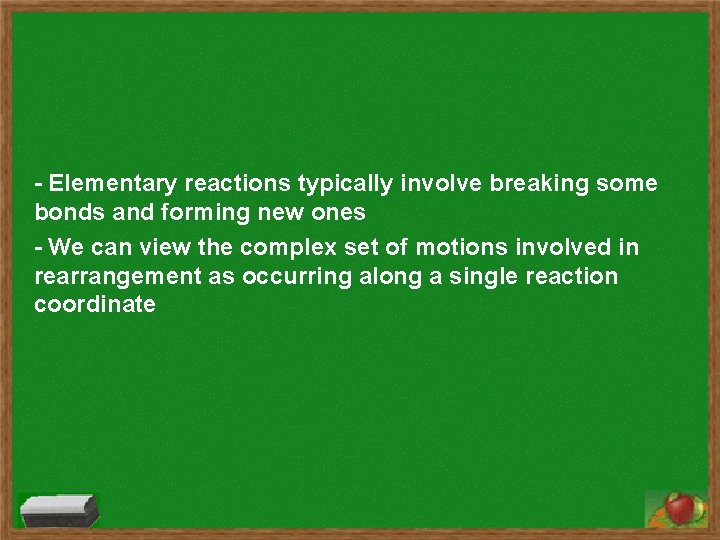 - Elementary reactions typically involve breaking some bonds and forming new ones

- We can view the complex set of motions involved in rearrangement as occurring along a single reaction coordinate